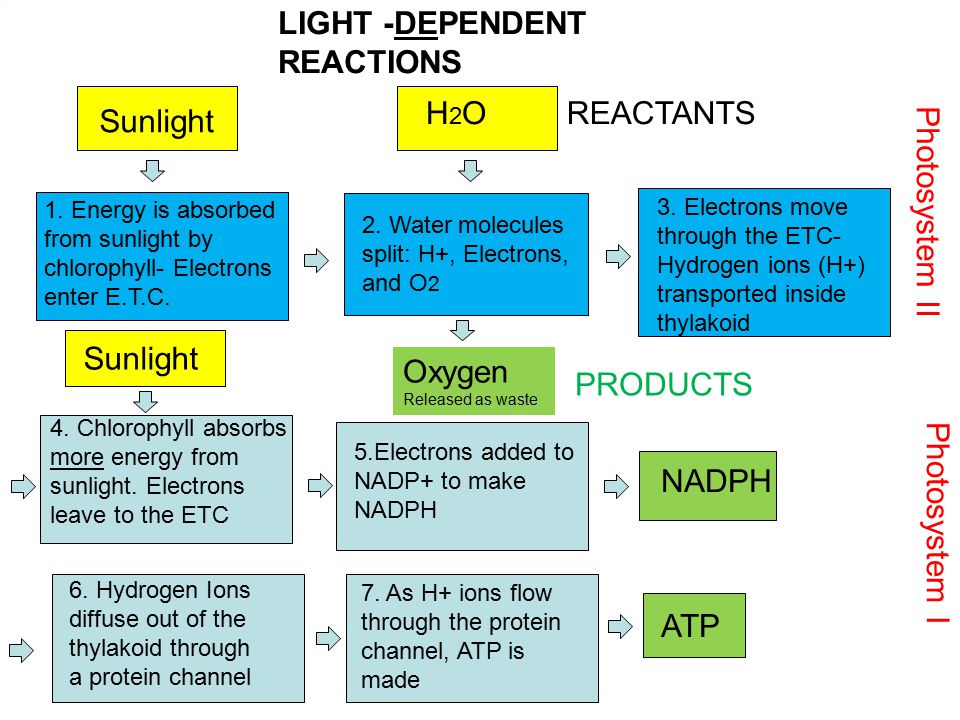 LIGHT -DEPENDENT REACTIONS

Sunlight

$H_2O$

REACTANTS

Photosystem II

1. Energy is absorbed from sunlight by chlorophyll- Electrons enter E.T.C.

2. Water molecules split: H+, Electrons, and $O_2$

3. Electrons move through the ETC- Hydrogen ions (H+) transported inside thylakoid

Sunlight

Oxygen
Released as waste

PRODUCTS

Photosystem I

4. Chlorophyll absorbs more energy from sunlight. Electrons leave to the ETC

5.Electrons added to NADP+ to make NADPH

NADPH

6. Hydrogen Ions diffuse out of the thylakoid through a protein channel

7. As H+ ions flow through the protein channel, ATP is made

ATP